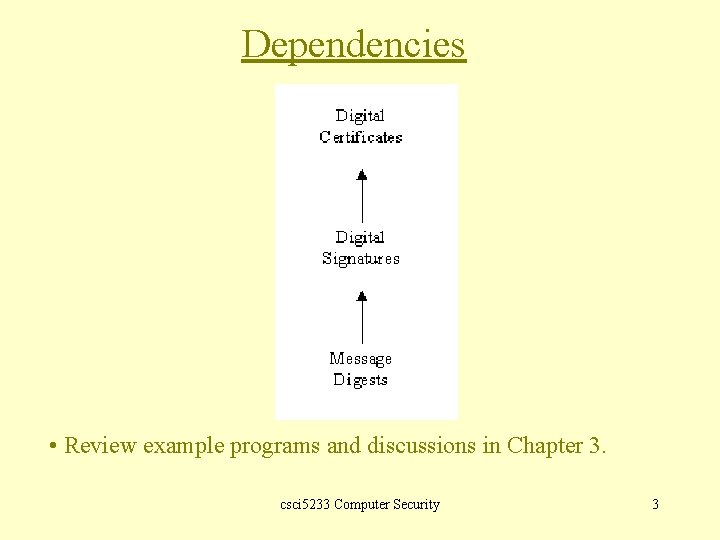 Dependencies

Digital Certificates

Digital Signatures

Message Digests

• Review example programs and discussions in Chapter 3.

csci5233 Computer Security

3